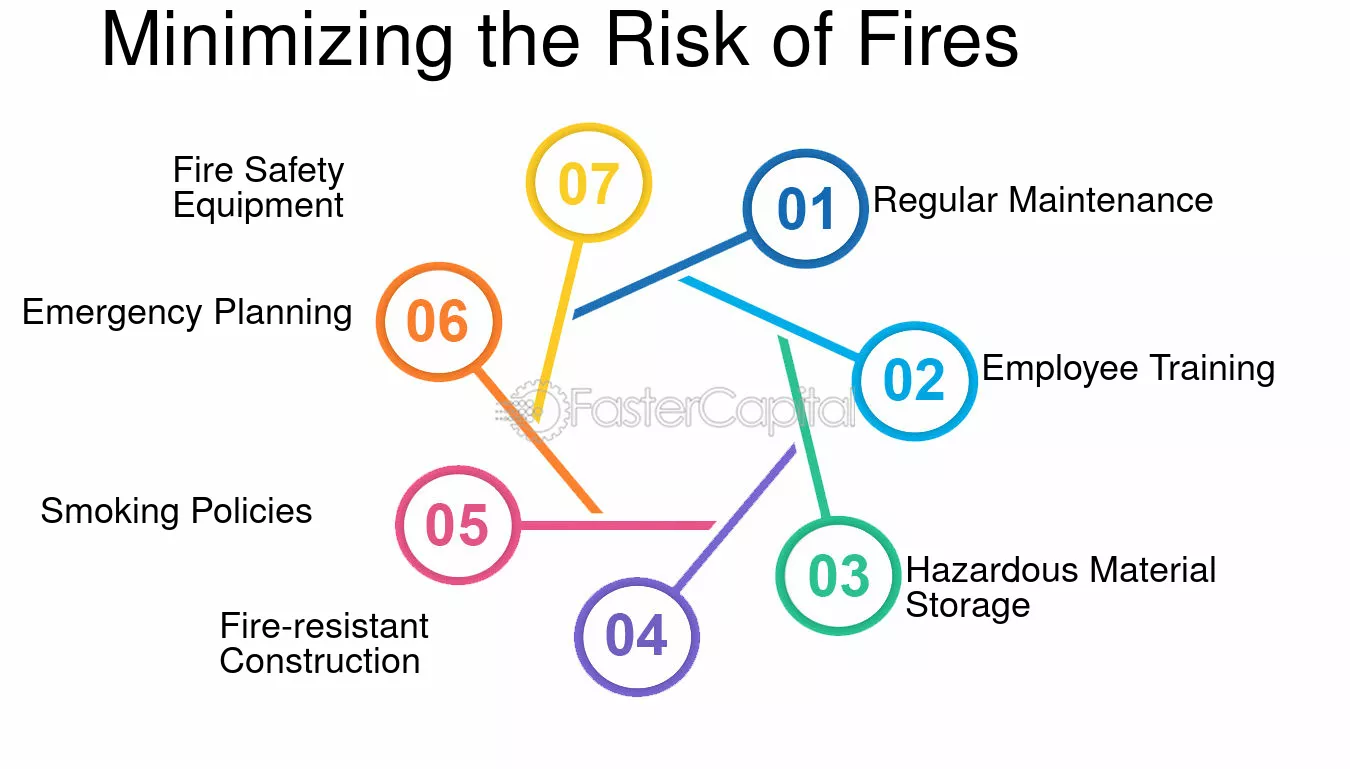 Minimizing the Risk of Fires

01 Regular Maintenance

02 Employee Training

03 Hazardous Material Storage

04 Fire-resistant Construction

05 Smoking Policies

06 Emergency Planning

07 Fire Safety Equipment

FasterCapital